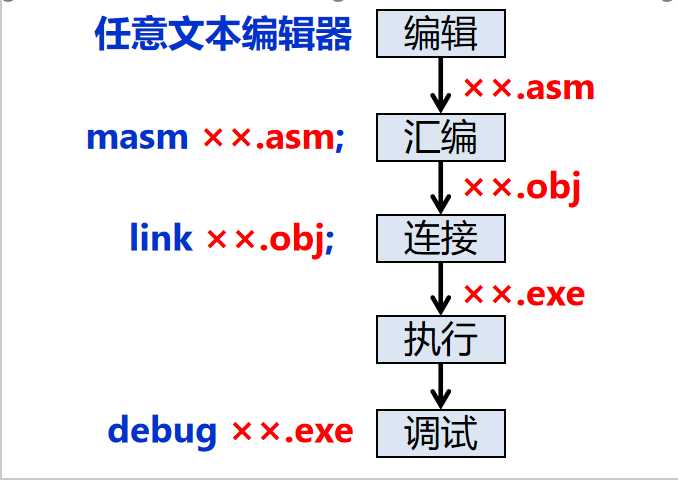 任意文本编辑器

编辑

××.asm

masm ××.asm;

汇编

××.obj

link ××.obj;

连接

××.exe

执行

debug ××.exe

调试